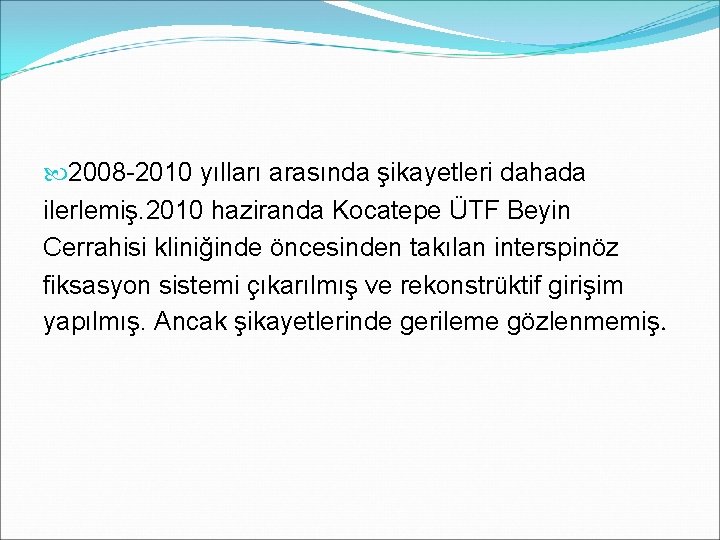 2008-2010 yılları arasında şikayetleri dahada ilerlemiş.2010 haziranda Kocatepe ÜTF Beyin Cerrahisi kliniğinde öncesinden takılan interspinöz fiksasyon sistemi çıkarılmış ve rekonstrüktif girişim yapılmış. Ancak şikayetlerinde gerileme gözlenmemiş.